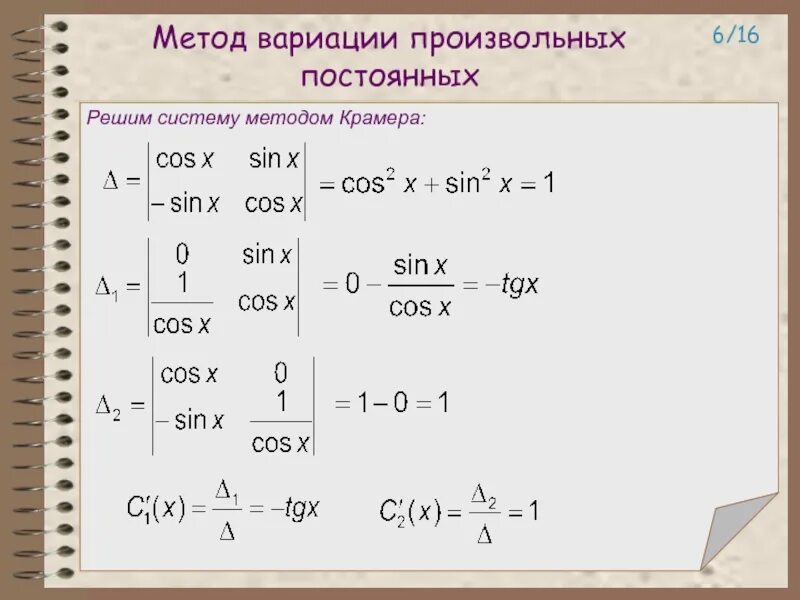 Метод вариации произвольных постоянных

6/16

Решим систему методом Крамера:

$\Delta = \begin{vmatrix} \cos x & \sin x \\ -\sin x & \cos x \end{vmatrix} = \cos^2 x + \sin^2 x = 1$

$\Delta_1 = \begin{vmatrix} 0 & \sin x \\ \frac{1}{\cos x} & \cos x \end{vmatrix} = 0 - \frac{\sin x}{\cos x} = -tgx$

$\Delta_2 = \begin{vmatrix} \cos x & 0 \\ -\sin x & \frac{1}{\cos x} \end{vmatrix} = 1 - 0 = 1$

$C_1'(x) = \frac{\Delta_1}{\Delta} = -tgx$ $C_2'(x) = \frac{\Delta_2}{\Delta} = 1$